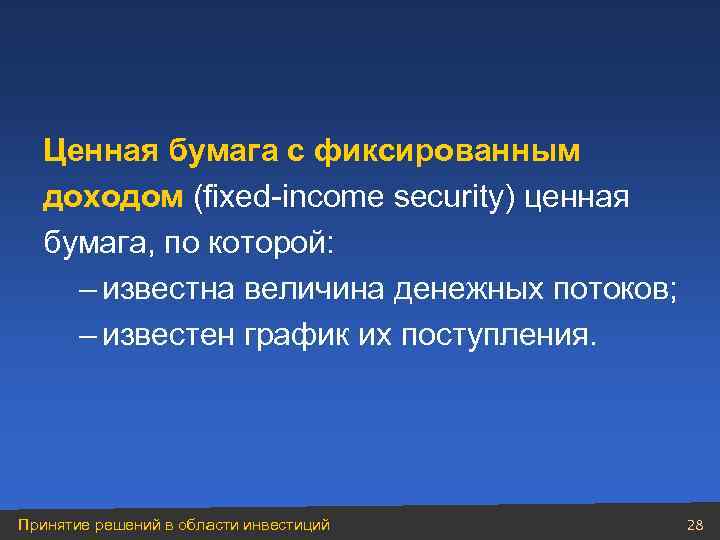 Ценная бумага с фиксированным доходом (fixed-income security) ценная бумага, по которой:

– известна величина денежных потоков;

– известен график их поступления.

Принятие решений в области инвестиций

28